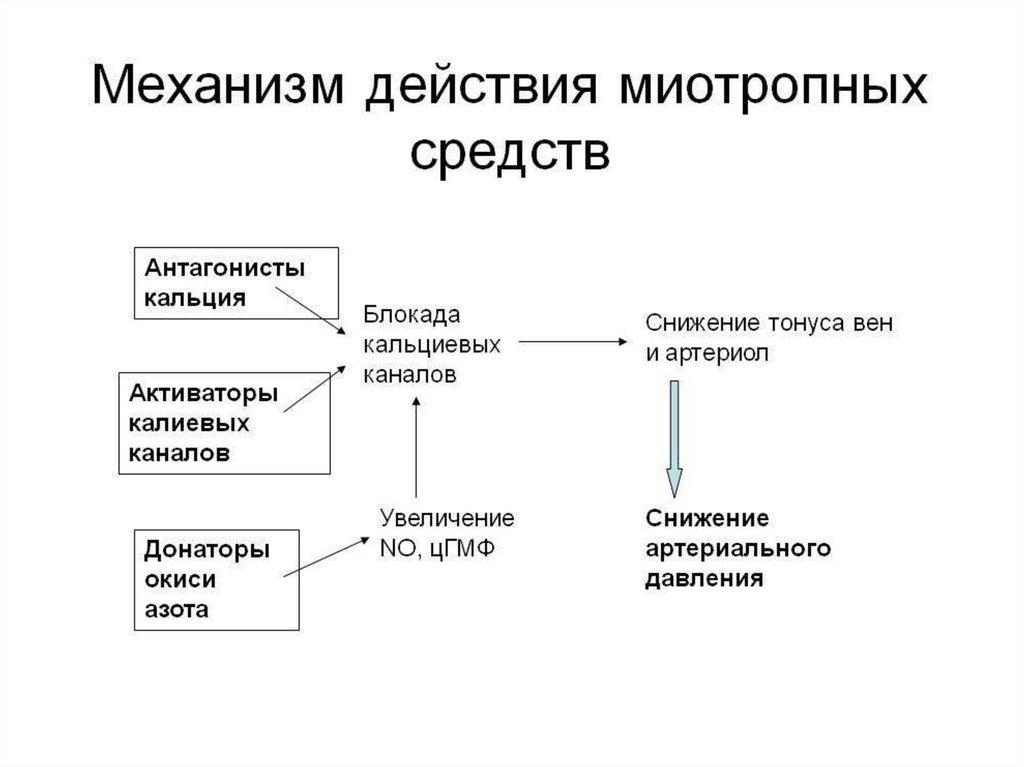 Механизм действия миотропных средств

Антагонисты кальция

Активаторы калиевых каналов

Донаторы окиси азота

Блокада кальциевых каналов

Увеличение NO, цГМФ

Снижение тонуса вен и артериол

Снижение артериального давления